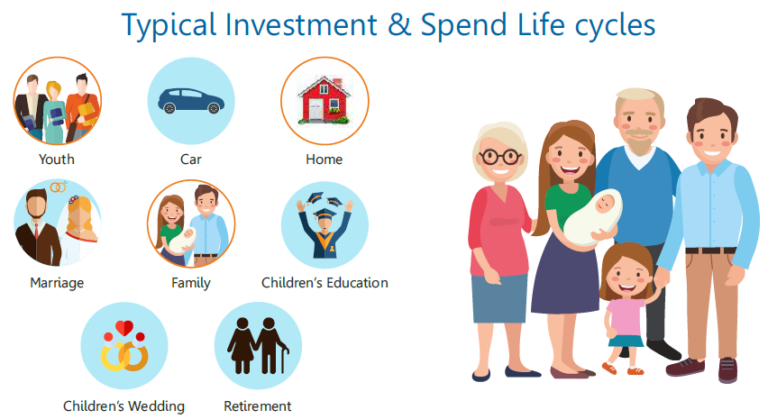 Typical Investment & Spend Life cycles

Youth

Car

Home

Marriage

Family

Children's Education

Children's Wedding

Retirement